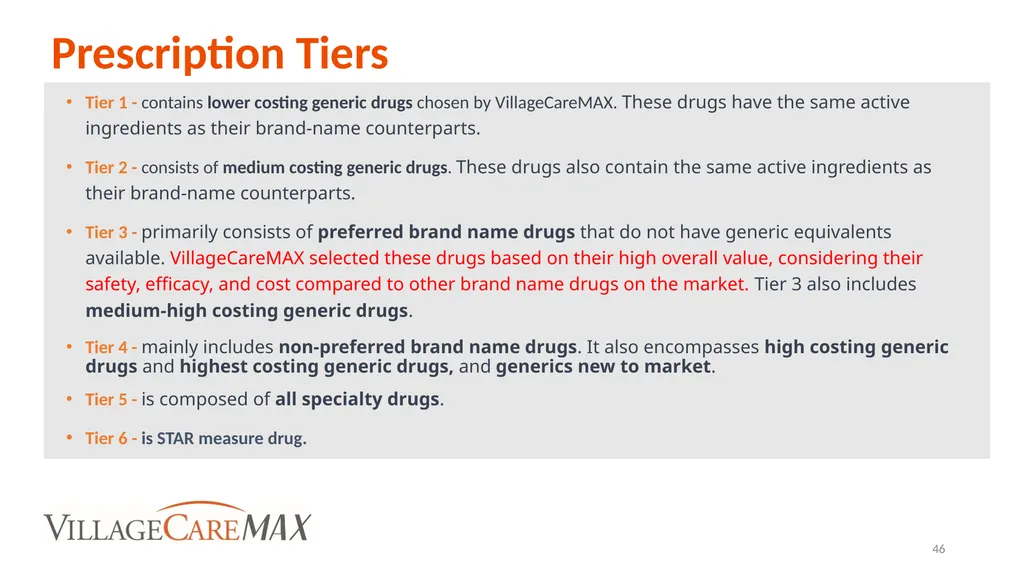 Prescription Tiers

• Tier 1 - contains lower costing generic drugs chosen by VillageCareMAX. These drugs have the same active ingredients as their brand-name counterparts.

• Tier 2 - consists of medium costing generic drugs. These drugs also contain the same active ingredients as their brand-name counterparts.

• Tier 3 - primarily consists of preferred brand name drugs that do not have generic equivalents available. VillageCareMAX selected these drugs based on their high overall value, considering their safety, efficacy, and cost compared to other brand name drugs on the market. Tier 3 also includes medium-high costing generic drugs.

• Tier 4 - mainly includes non-preferred brand name drugs. It also encompasses high costing generic drugs and highest costing generic drugs, and generics new to market.

• Tier 5 - is composed of all specialty drugs.

• Tier 6 - is STAR measure drug.

VILLAGECAREMAX

46